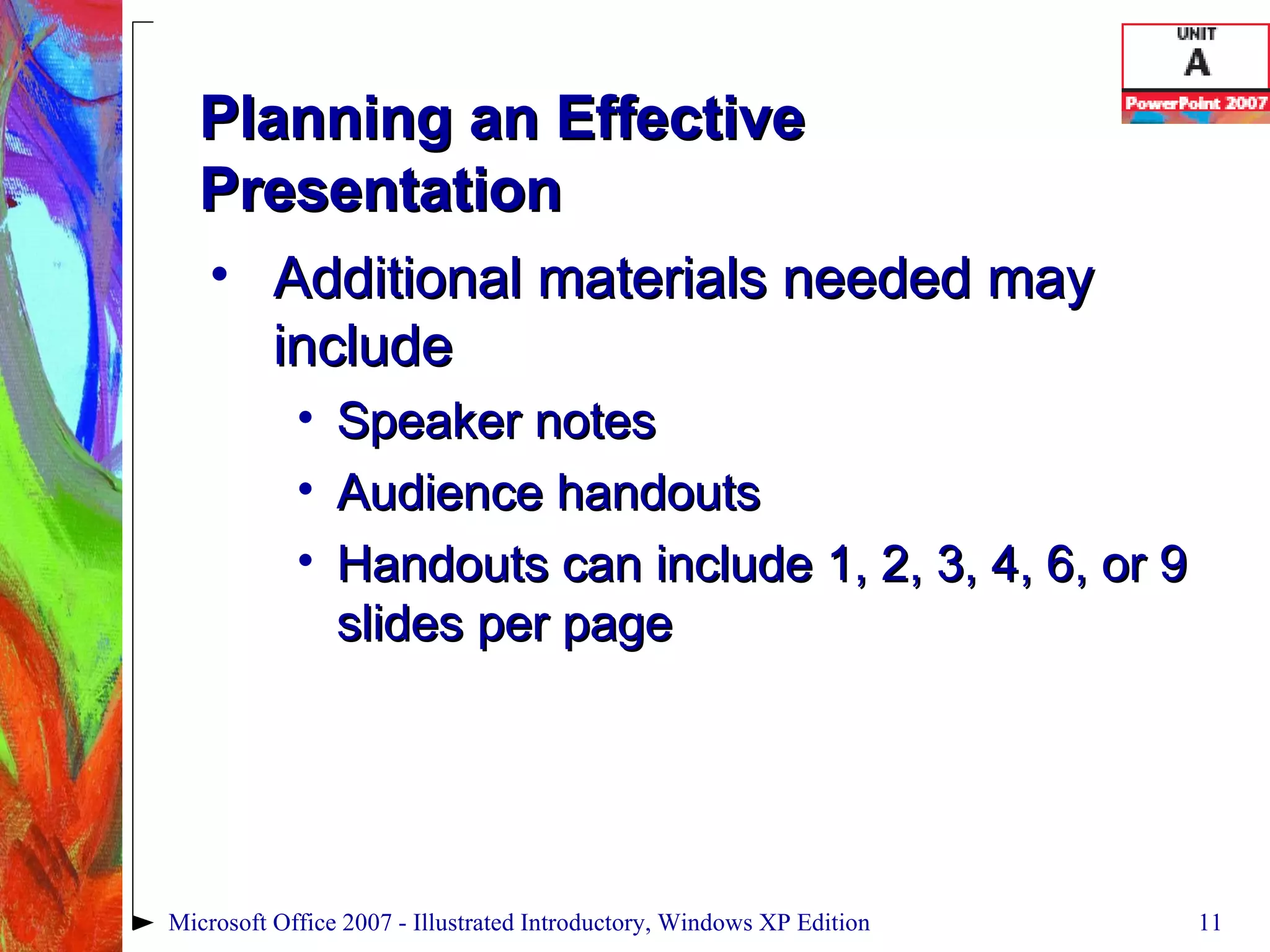 UNIT
A
PowerPoint 2007

Planning an Effective Presentation

• Additional materials needed may include
  • Speaker notes
  • Audience handouts
  • Handouts can include 1, 2, 3, 4, 6, or 9 slides per page

Microsoft Office 2007 - Illustrated Introductory, Windows XP Edition

11